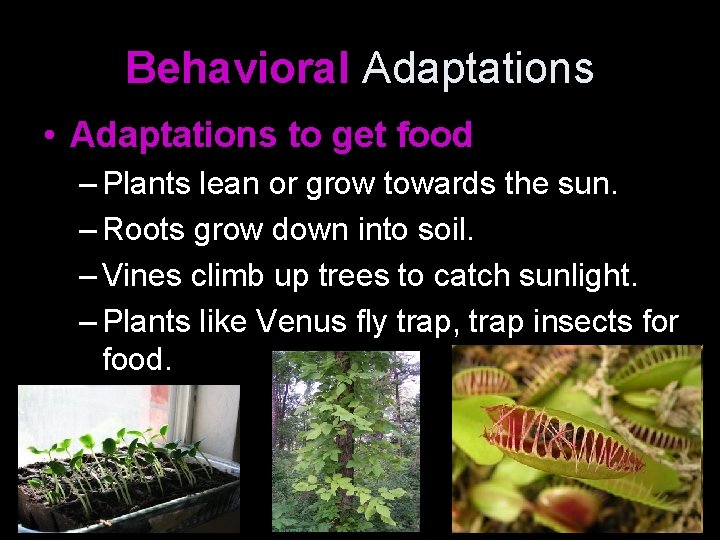 Behavioral Adaptations

• Adaptations to get food
– Plants lean or grow towards the sun.
– Roots grow down into soil.
– Vines climb up trees to catch sunlight.
– Plants like Venus fly trap, trap insects for food.